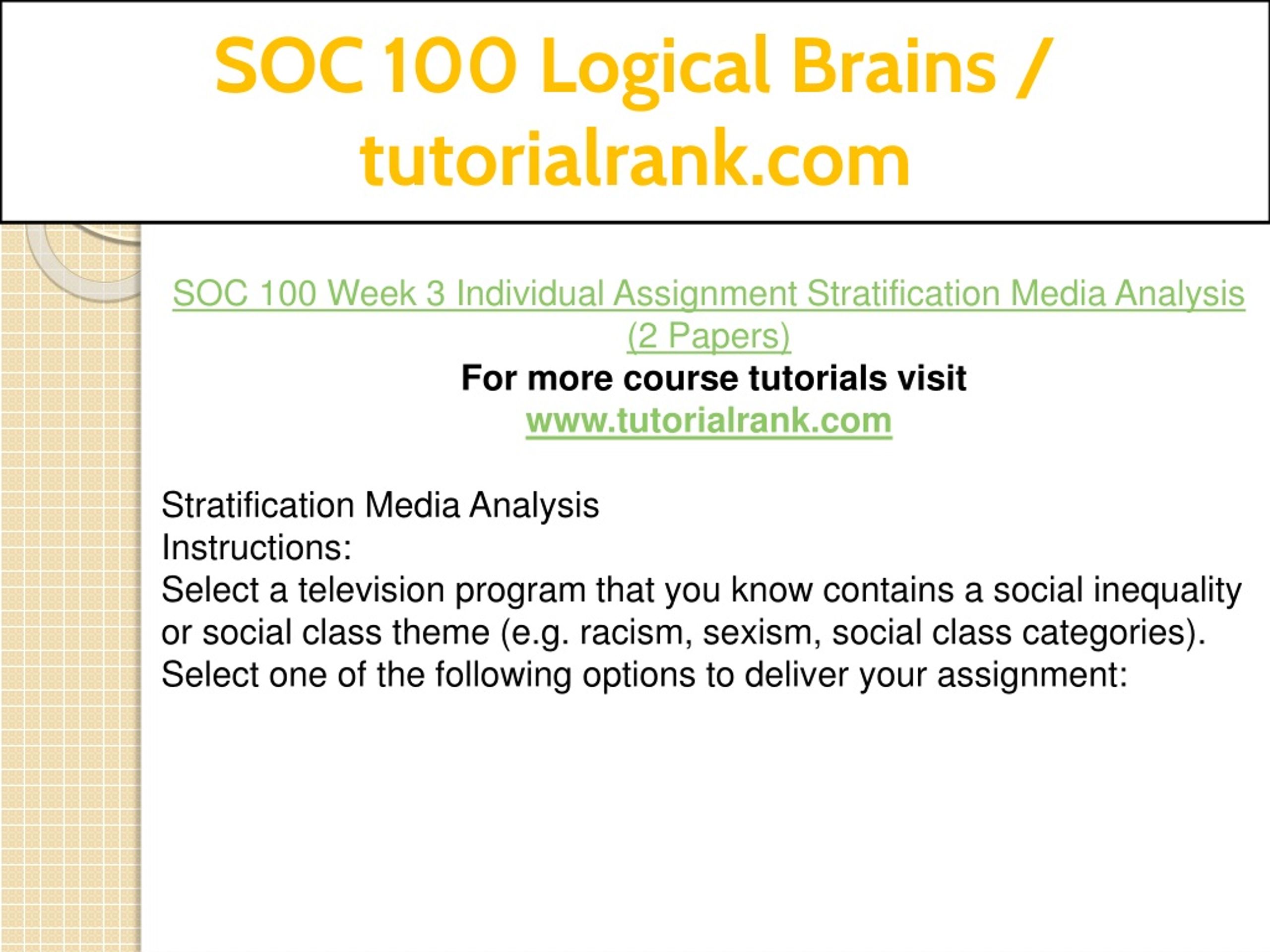 SOC 100 Logical Brains / tutorialrank.com

SOC 100 Week 3 Individual Assignment Stratification Media Analysis (2 Papers)
For more course tutorials visit
www.tutorialrank.com

Stratification Media Analysis
Instructions:
Select a television program that you know contains a social inequality or social class theme (e.g. racism, sexism, social class categories).
Select one of the following options to deliver your assignment: